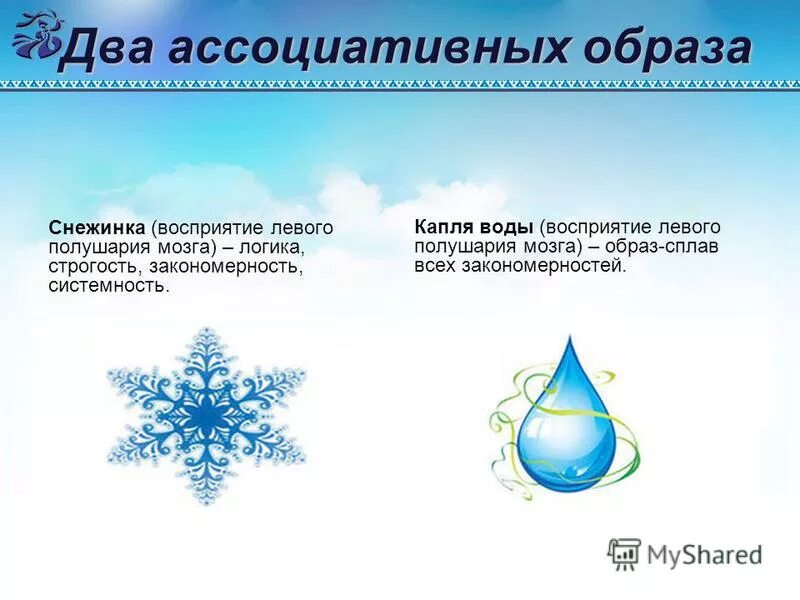 Два ассоциативных образа

Снежинка (восприятие левого полушария мозга) – логика, строгость, закономерность, системность.

Капля воды (восприятие левого полушария мозга) – образ-сплав всех закономерностей.

MyShared